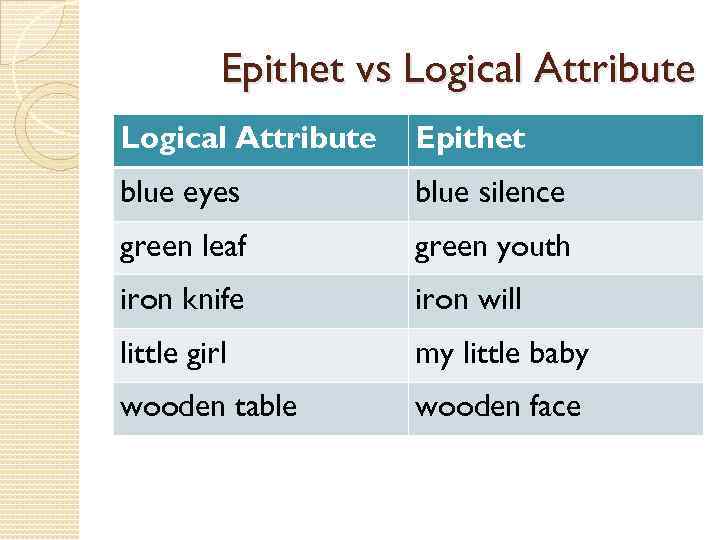 Epithet vs Logical Attribute

| Logical Attribute | Epithet |
|---|---|
| blue eyes | blue silence |
| green leaf | green youth |
| iron knife | iron will |
| little girl | my little baby |
| wooden table | wooden face |